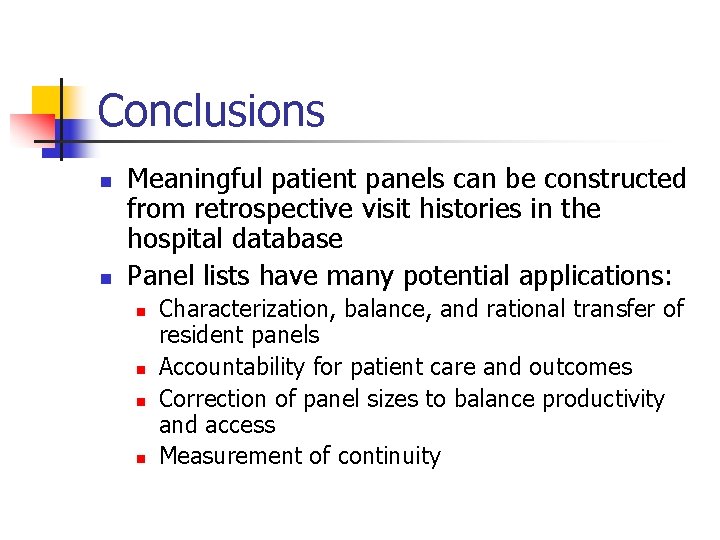 Conclusions

- Meaningful patient panels can be constructed from retrospective visit histories in the hospital database
- Panel lists have many potential applications:
  - Characterization, balance, and rational transfer of resident panels
  - Accountability for patient care and outcomes
  - Correction of panel sizes to balance productivity and access
  - Measurement of continuity